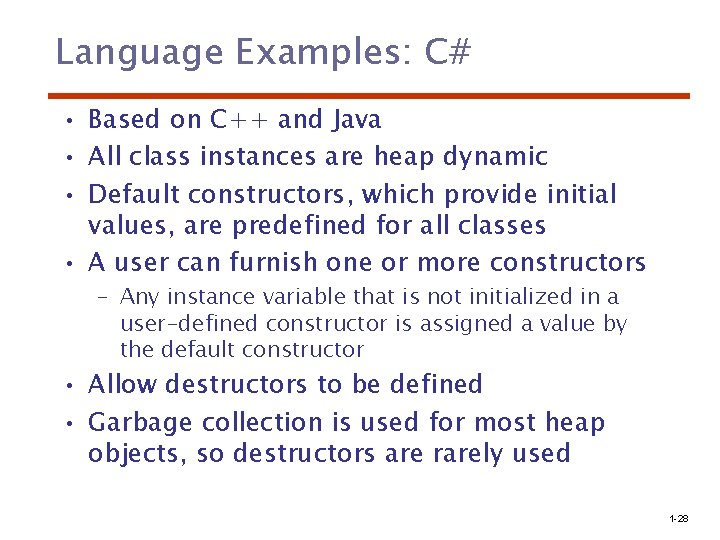 Language Examples: C#

• Based on C++ and Java
• All class instances are heap dynamic
• Default constructors, which provide initial values, are predefined for all classes
• A user can furnish one or more constructors
– Any instance variable that is not initialized in a user-defined constructor is assigned a value by the default constructor
• Allow destructors to be defined
• Garbage collection is used for most heap objects, so destructors are rarely used

1-28